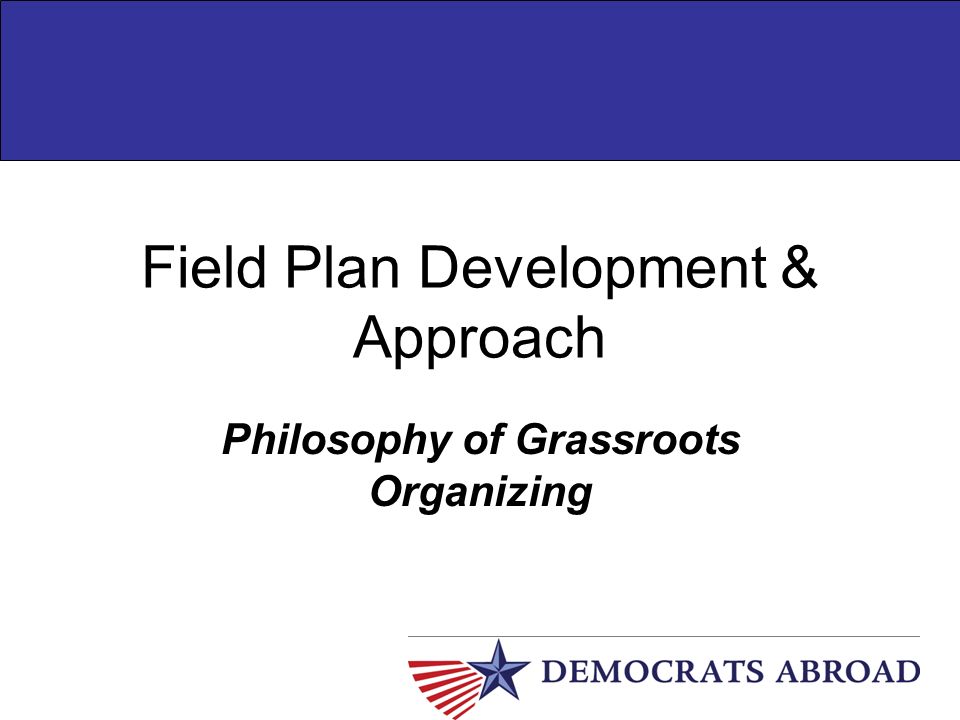 Field Plan Development & Approach

Philosophy of Grassroots Organizing

DEMOCRATS ABROAD